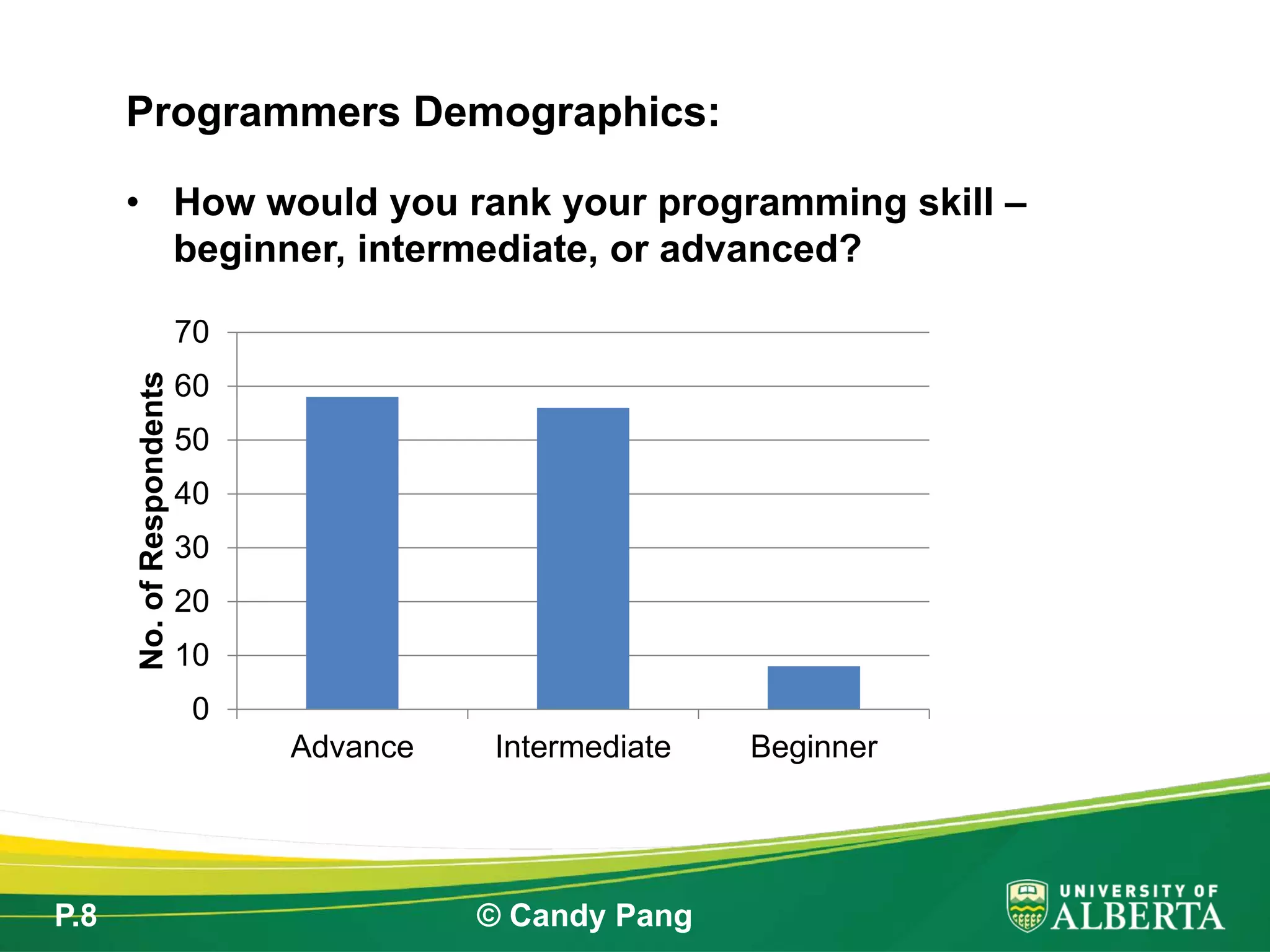 Programmers Demographics:

• How would you rank your programming skill – beginner, intermediate, or advanced?

No. of Respondents

70
60
50
40
30
20
10
0

Advance
Intermediate
Beginner

P.8

© Candy Pang

UNIVERSITY OF ALBERTA